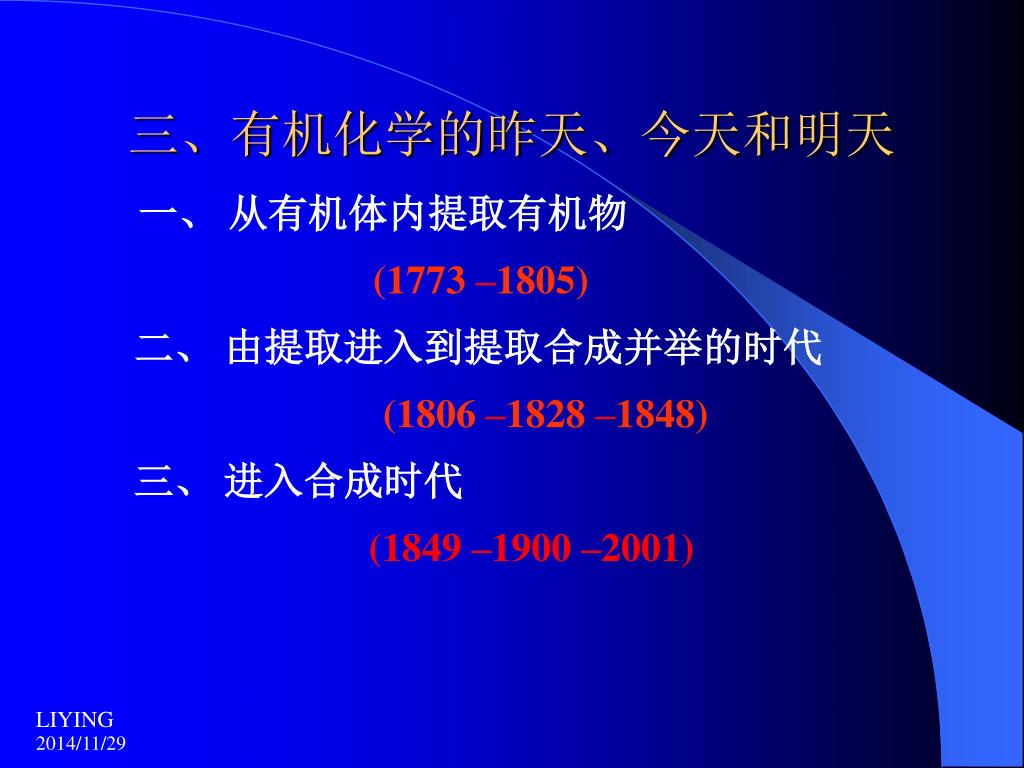 三、有机化学的昨天、今天和明天

一、 从有机体内提取有机物

(1773 –1805)

二、 由提取进入到提取合成并举的时代

(1806 –1828 –1848)

三、 进入合成时代

(1849 –1900 –2001)

LIYING
2014/11/29